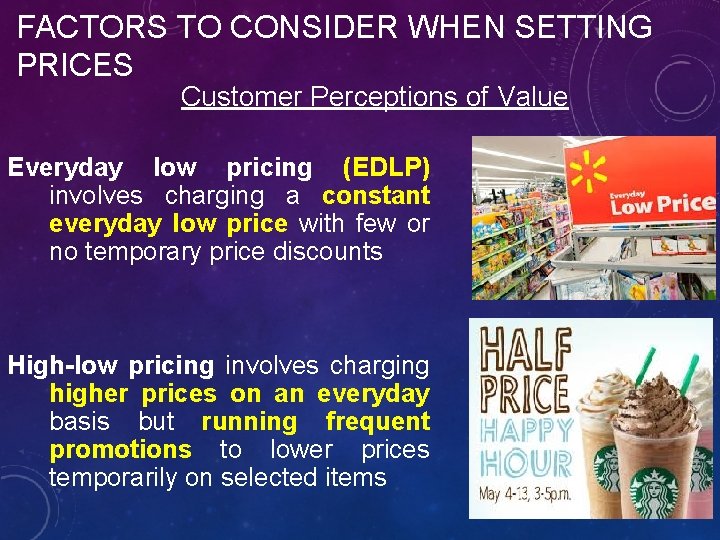 FACTORS TO CONSIDER WHEN SETTING PRICES

Customer Perceptions of Value

Everyday low pricing (EDLP) involves charging a constant everyday low price with few or no temporary price discounts

Everyday Low Price

High-low pricing involves charging higher prices on an everyday basis but running frequent promotions to lower prices temporarily on selected items

HALF PRICE HAPPY HOUR

May 4-13, 3-5p.m.